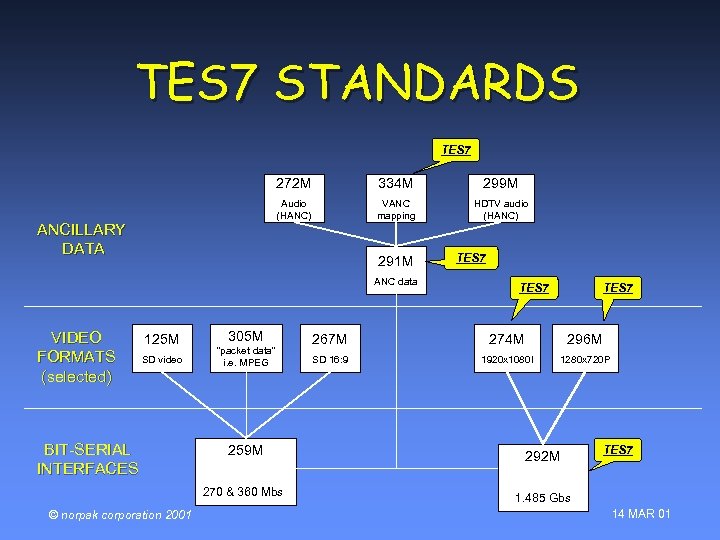 TES7 STANDARDS

TES7

272M
Audio
(HANC)

334M
VANC
mapping

299M
HDTV audio
(HANC)

ANCILLARY
DATA

291M
ANC data

TES7

TES7

TES7

VIDEO
FORMATS
(selected)

125M
SD video

305M
"packet data"
i.e. MPEG

267M
SD 16:9

274M
1920x1080I

296M
1280x720P

BIT-SERIAL
INTERFACES

259M
270 & 360 Mbs

292M
1.485 Gbs

TES7

© norpak corporation 2001

14 MAR 01